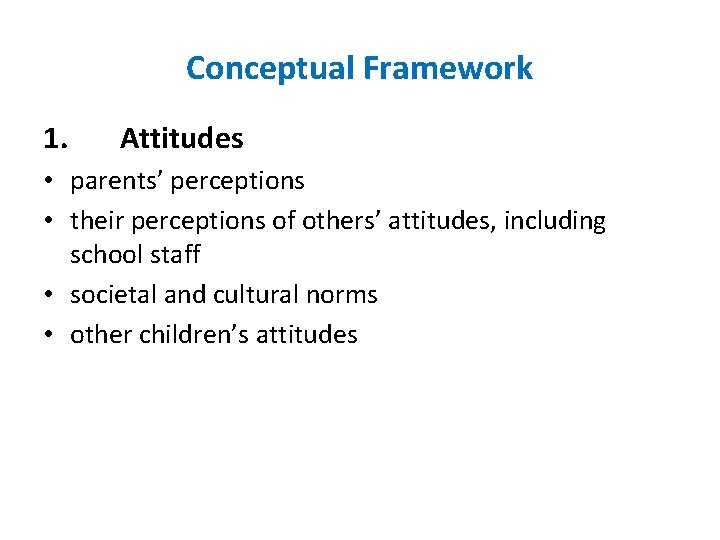 Conceptual Framework

1. Attitudes

• parents’ perceptions
• their perceptions of others’ attitudes, including school staff
• societal and cultural norms
• other children’s attitudes